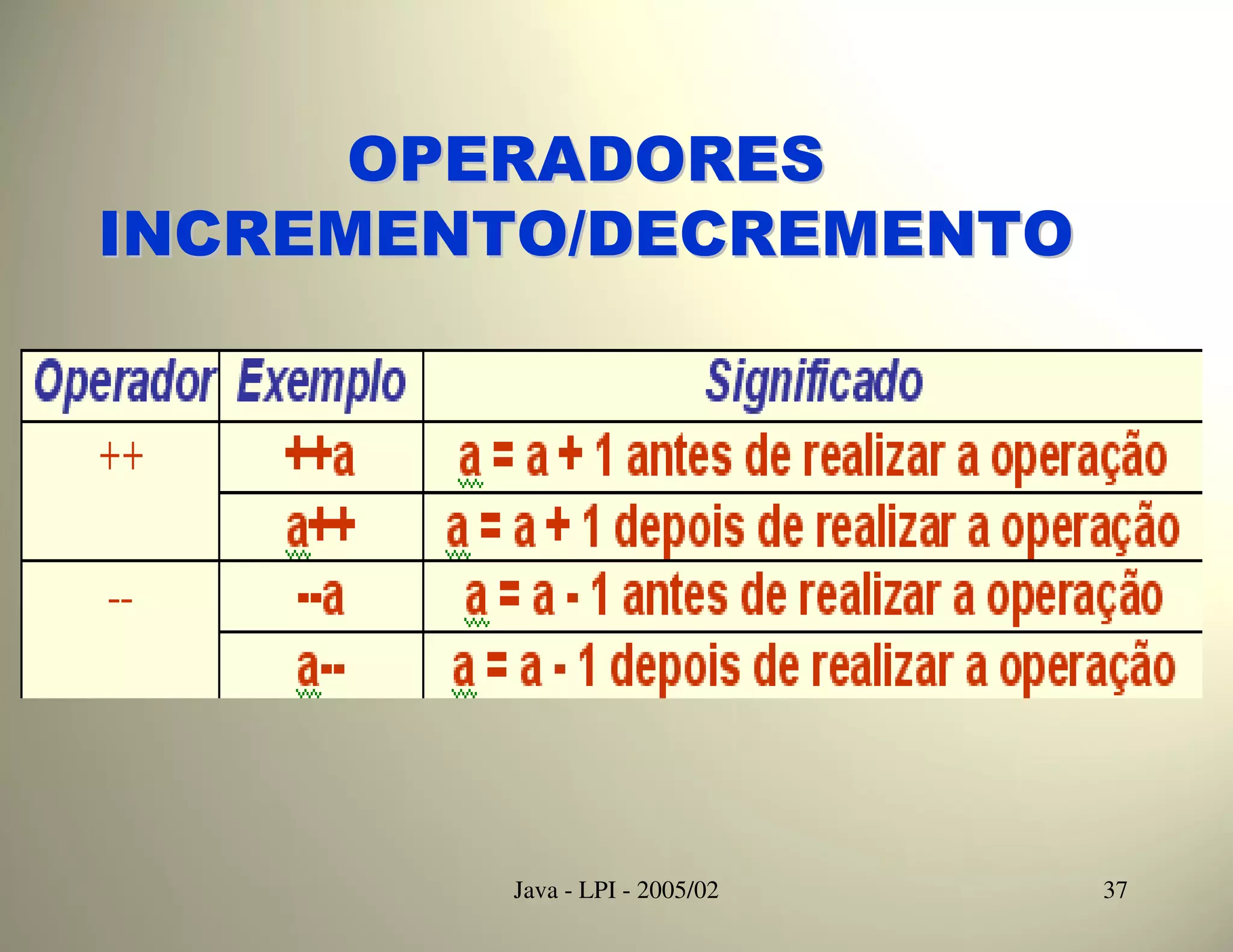 OPERADORES INCREMENTO/DECREMENTO

| Operador | Exemplo | Significado |
|---|---|---|
| ++ | ++a | a = a + 1 antes de realizar a operação |
| | a++ | a = a + 1 depois de realizar a operação |
| -- | --a | a = a - 1 antes de realizar a operação |
| | a-- | a = a - 1 depois de realizar a operação |

Java - LPI - 2005/02

37